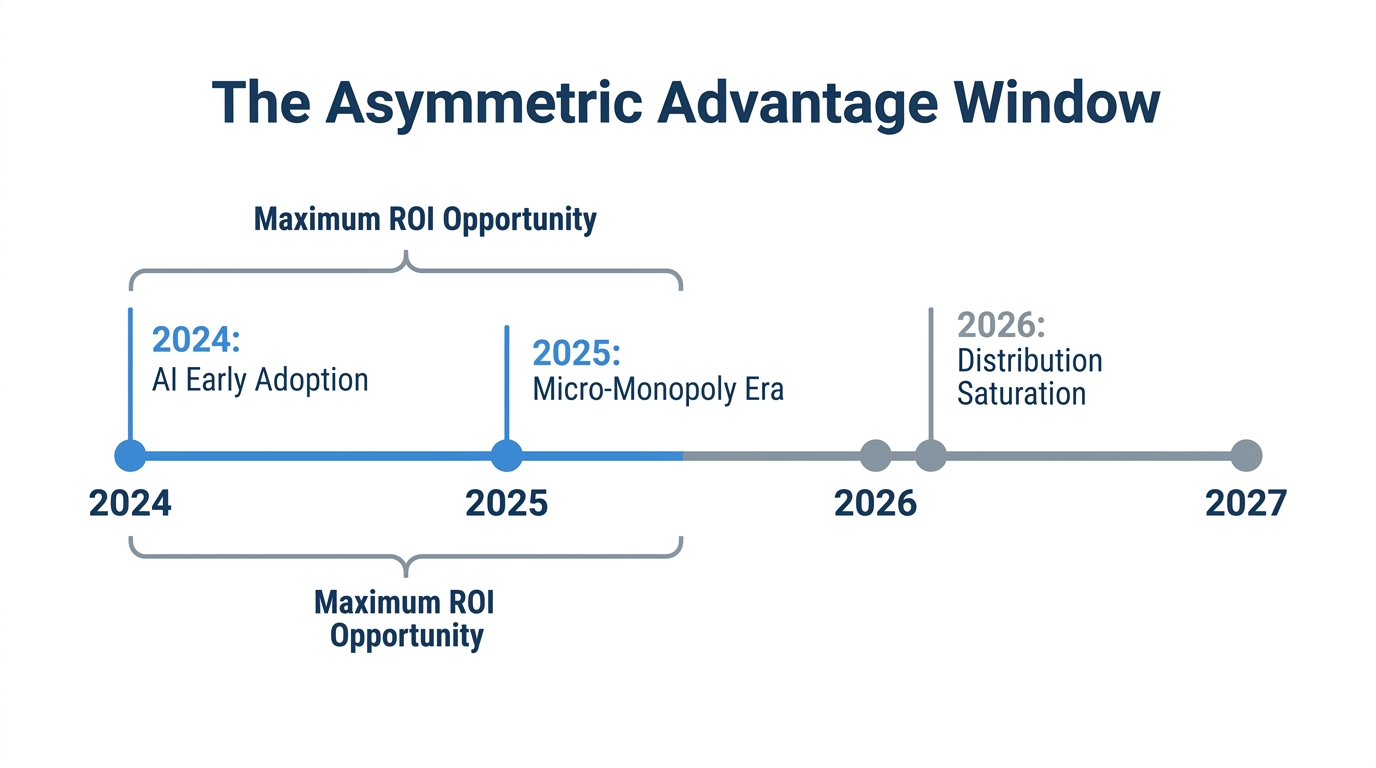 The Asymmetric Advantage Window

Maximum ROI Opportunity

2024:
AI Early Adoption

2025:
Micro-Monopoly Era

2026:
Distribution Saturation

2024

2025

2026

2027

Maximum ROI Opportunity